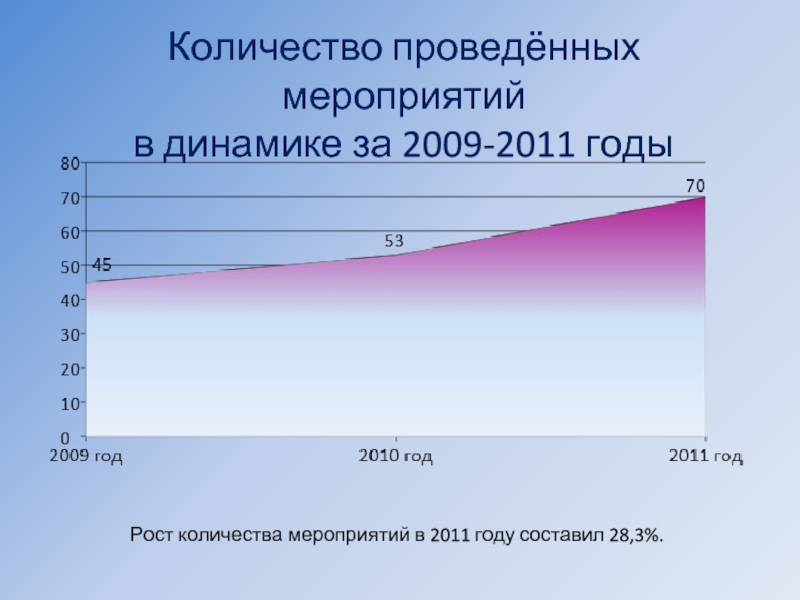 Количество проведённых мероприятий
в динамике за 2009-2011 годы

80
70
60
50
40
30
20
10
0

45
53
70

2009 год
2010 год
2011 год

Рост количества мероприятий в 2011 году составил 28,3%.